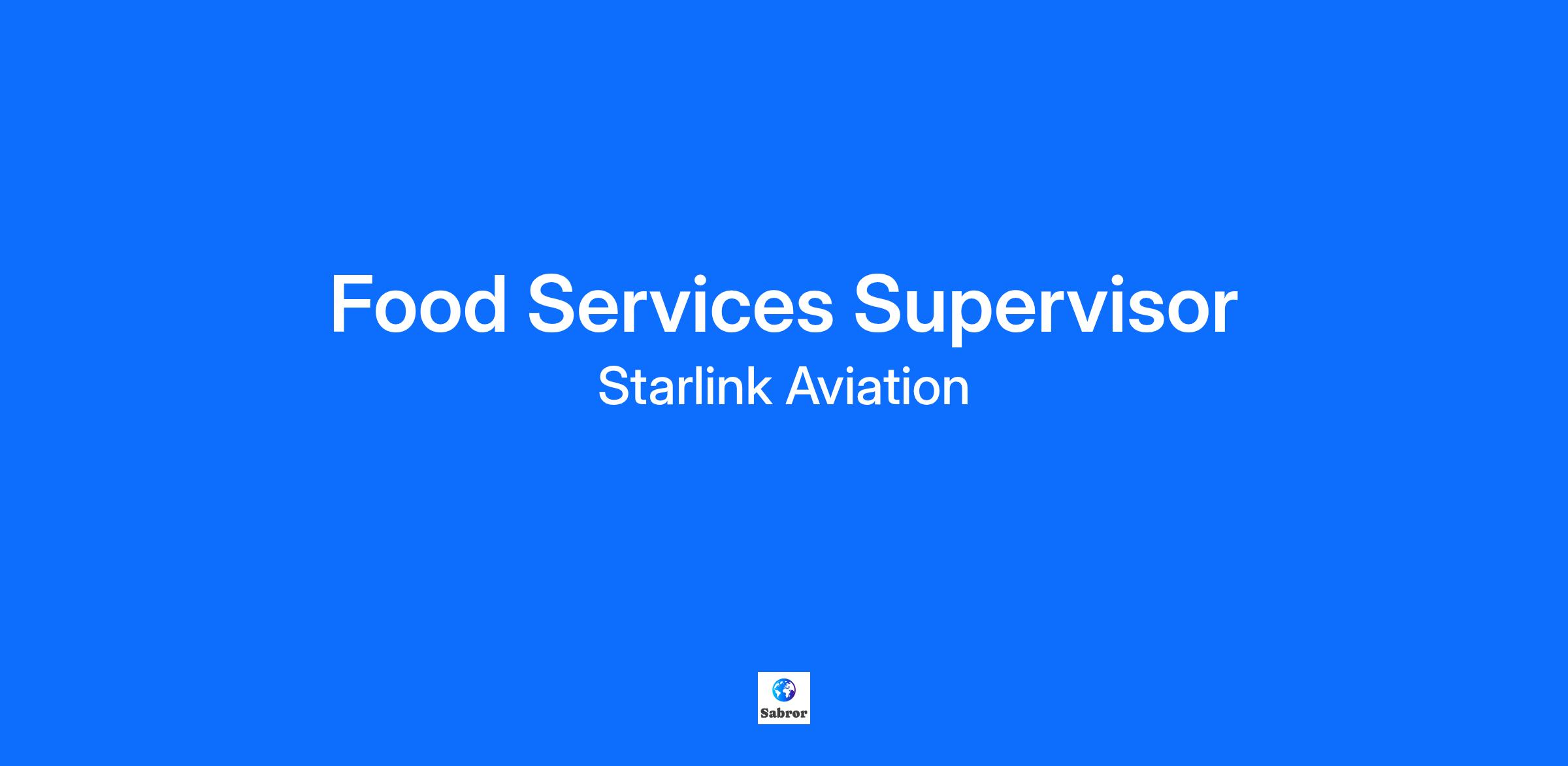 Food Services Supervisor

Starlink Aviation

Sabror